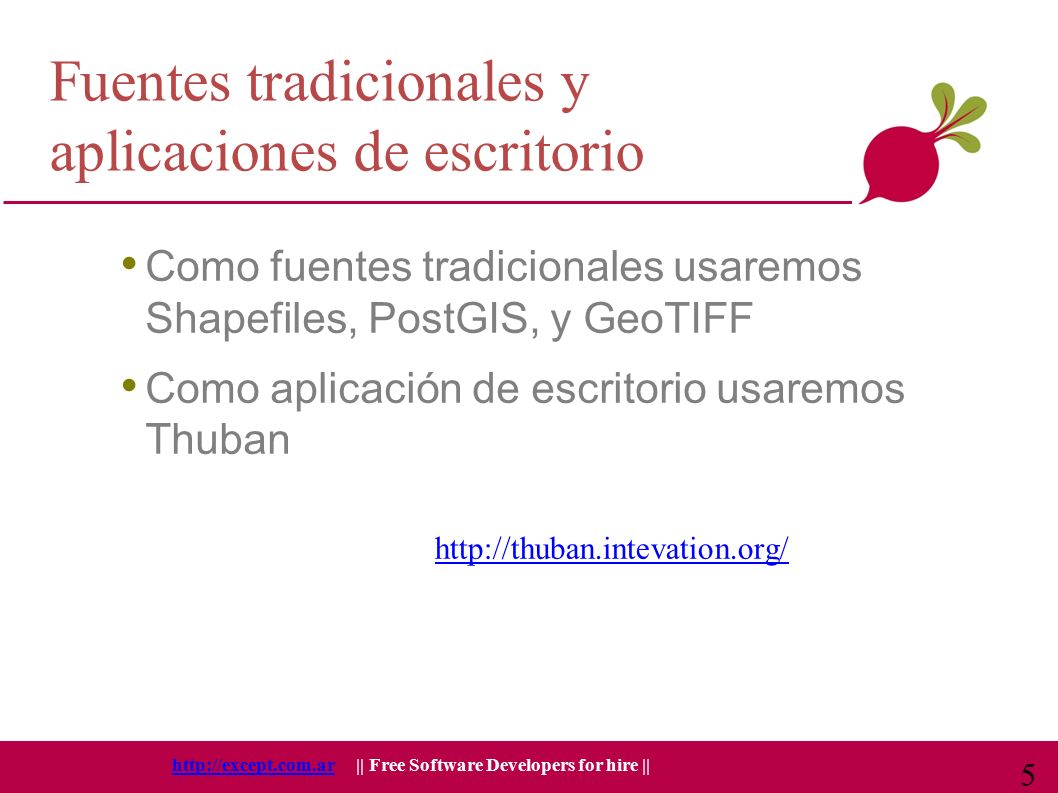 Fuentes tradicionales y aplicaciones de escritorio

• Como fuentes tradicionales usaremos Shapefiles, PostGIS, y GeoTIFF
• Como aplicación de escritorio usaremos Thuban

http://thuban.intevation.org/

http://except.com.ar || Free Software Developers for hire ||

5